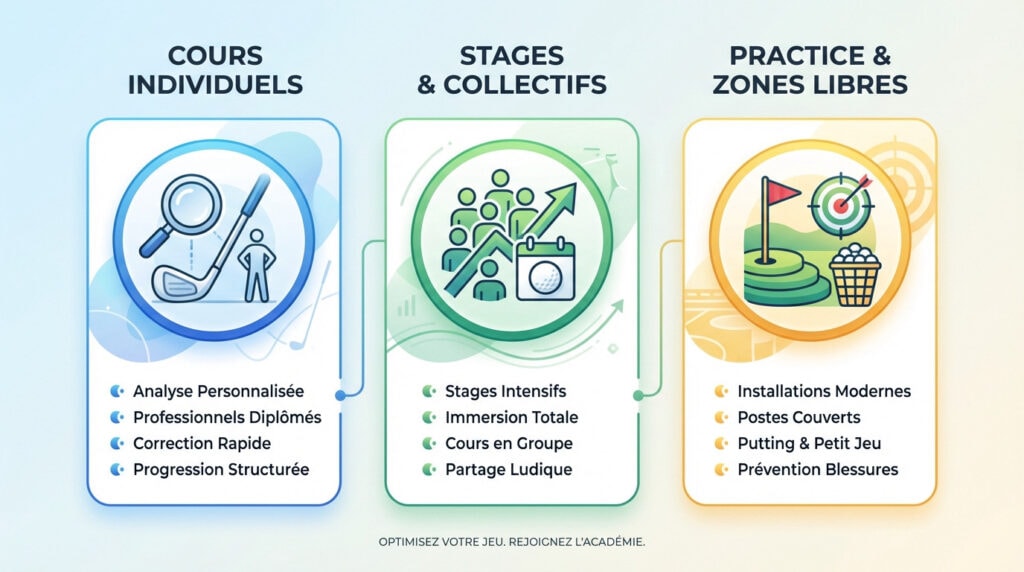 COURS INDIVIDUELS

Analyse Personnalisée
Professionnels Diplômés
Correction Rapide
Progression Structurée

STAGES & COLLECTIFS

Stages Intensifs
Immersion Totale
Cours en Groupe
Partage Ludique

PRACTICE & ZONES LIBRES

Installations Modernes
Postes Couverts
Putting & Petit Jeu
Prévention Blessures

OPTIMISEZ VOTRE JEU. REJOIGNEZ L'ACADÉMIE.